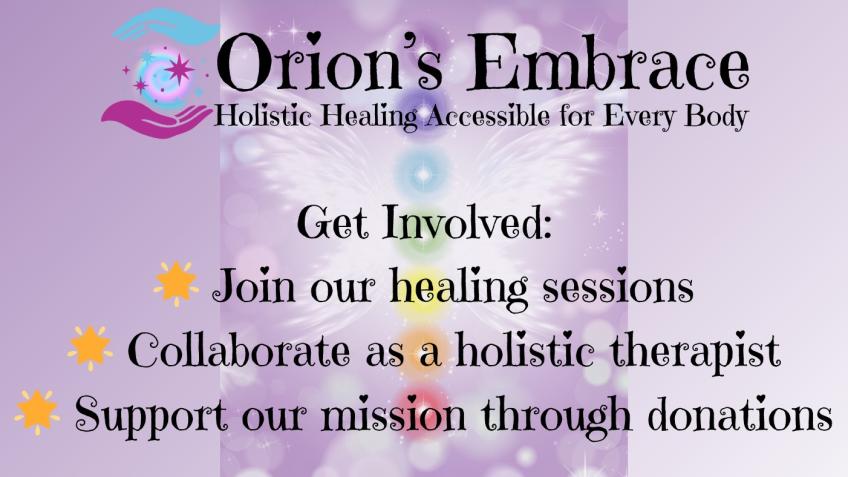 Orion's Embrace
Holistic Healing Accessible for Every Body

Get Involved:
Join our healing sessions
Collaborate as a holistic therapist
Support our mission through donations